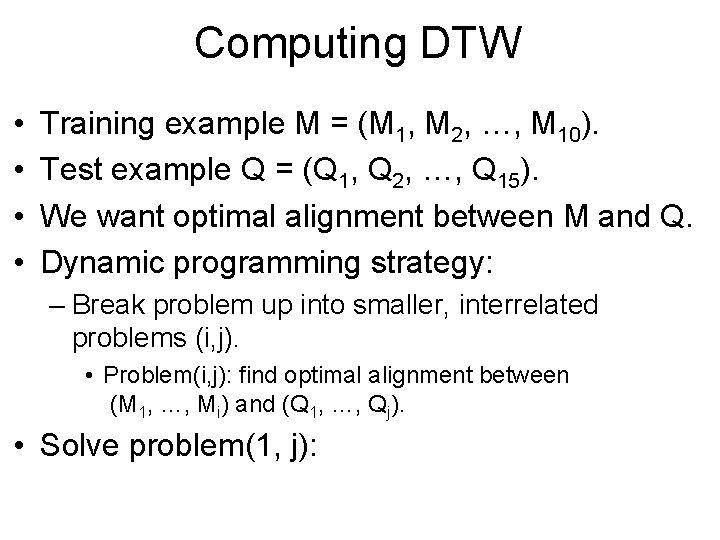 Computing DTW

• Training example M = ($M_1$, $M_2$, …, $M_{10}$).
• Test example Q = ($Q_1$, $Q_2$, …, $Q_{15}$).
• We want optimal alignment between M and Q.
• Dynamic programming strategy:
– Break problem up into smaller, interrelated problems (i,j).
• Problem(i,j): find optimal alignment between ($M_1$, …, $M_i$) and ($Q_1$, …, $Q_j$).
• Solve problem(1, j):